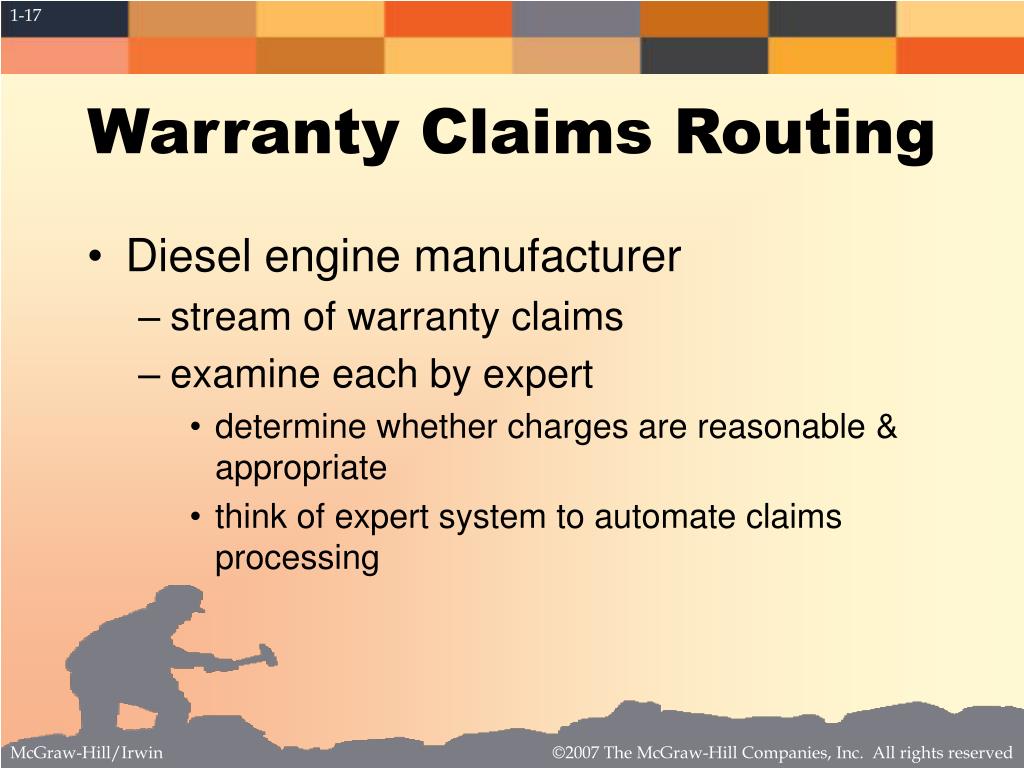 1-17

Warranty Claims Routing

• Diesel engine manufacturer
– stream of warranty claims
– examine each by expert
• determine whether charges are reasonable & appropriate
• think of expert system to automate claims processing

McGraw-Hill/Irwin

©2007 The McGraw-Hill Companies, Inc. All rights reserved